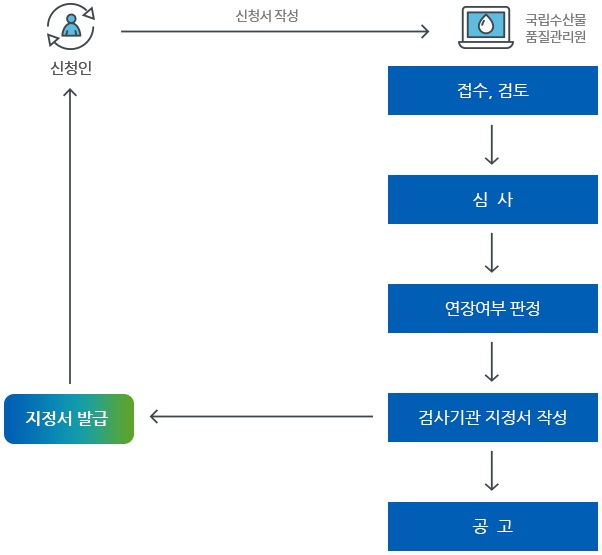 신청인

신청서 작성

국립수산물
품질관리원

접수, 검토

심 사

연장여부 판정

검사기관 지정서 작성

공 고

지정서 발급